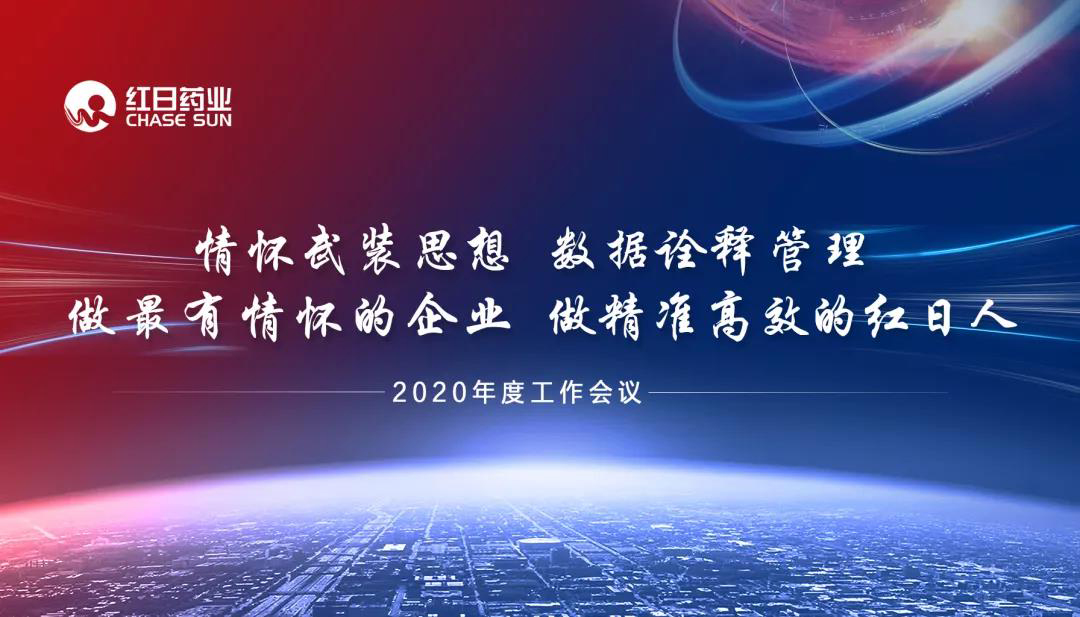 红日药业
CHASE SUN

情怀武装思想 数据诠释管理
做最有情怀的企业 做精准高效的红日人

2020年度工作会议